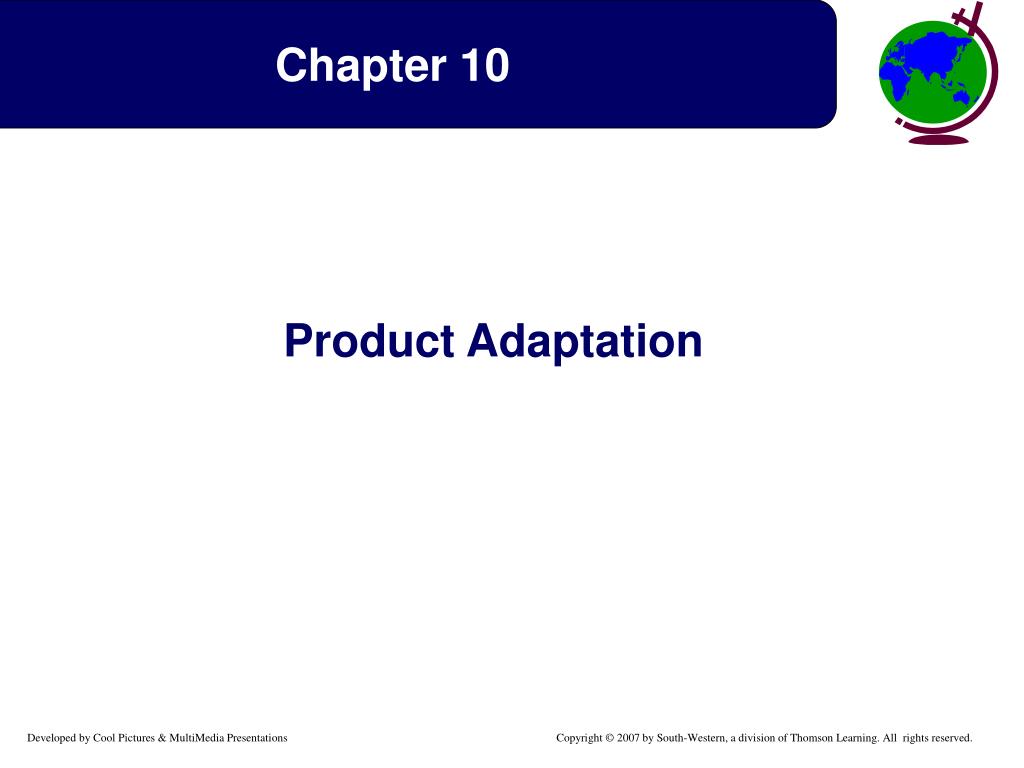 Chapter 10

Product Adaptation

Developed by Cool Pictures & MultiMedia Presentations

Copyright © 2007 by South-Western, a division of Thomson Learning. All rights reserved.